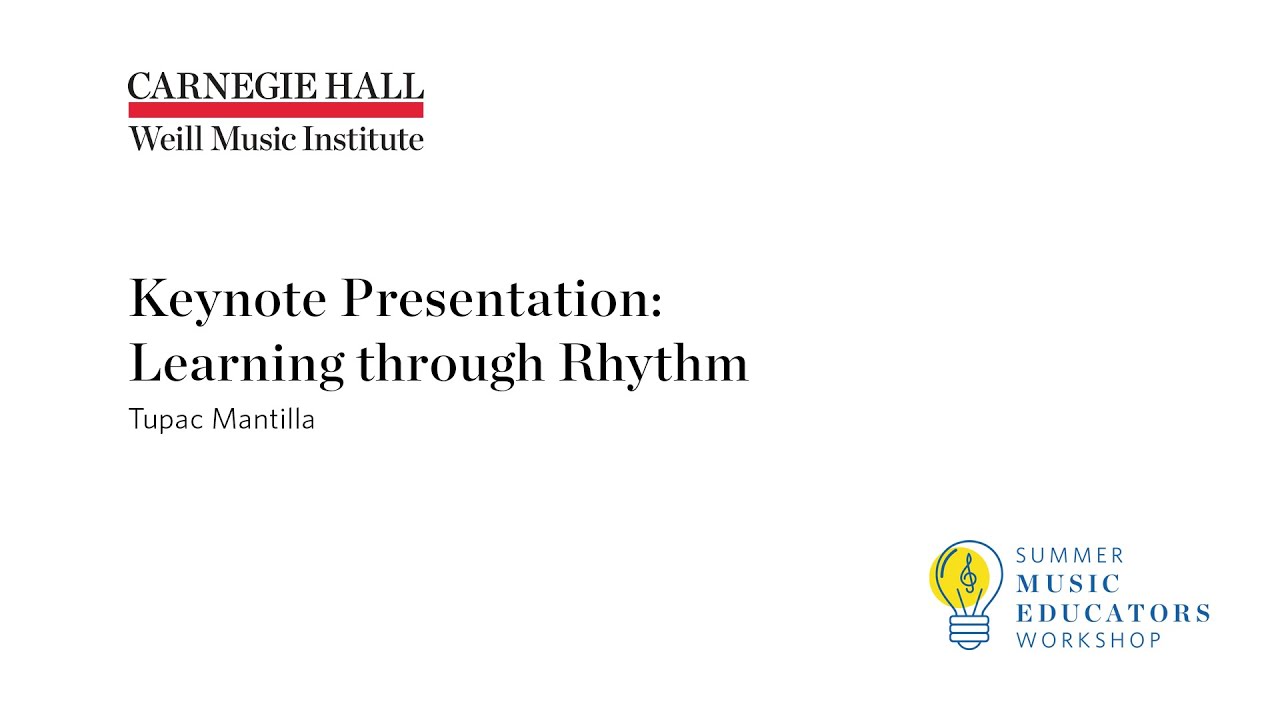 CARNEGIE HALL
Weill Music Institute

Keynote Presentation:
Learning through Rhythm

Tupac Mantilla

SUMMER
MUSIC
EDUCATORS
WORKSHOP